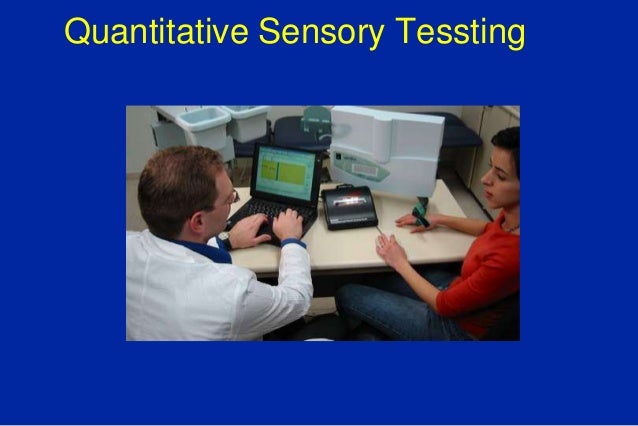 Quantitative Sensory Tessting